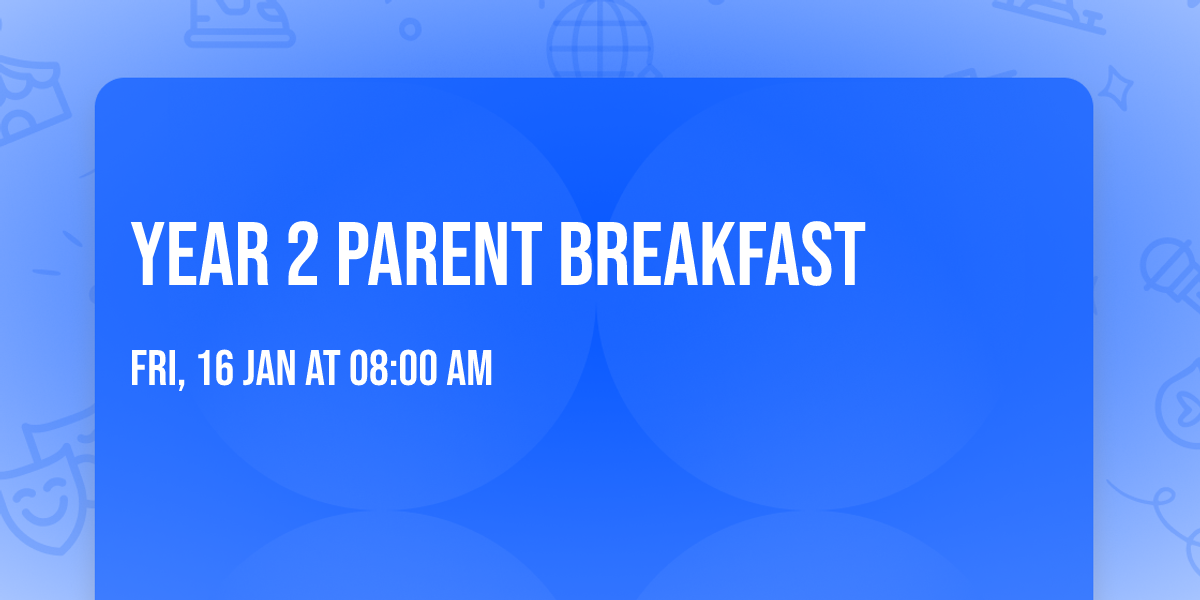 YEAR 2 PARENT BREAKFAST

FRI, 16 JAN AT 08:00 AM